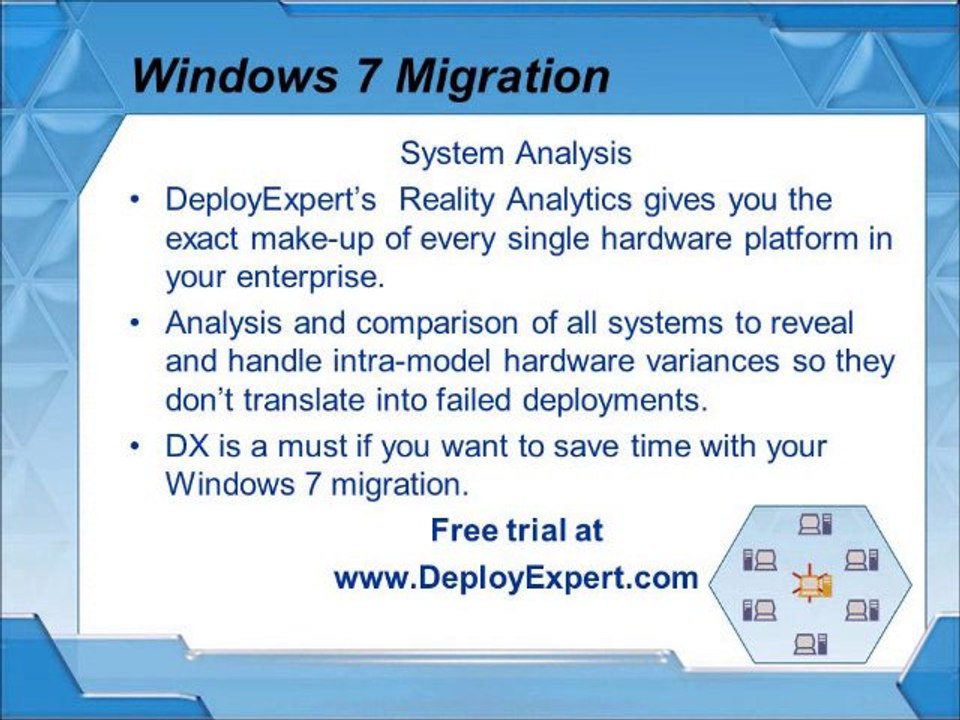 Windows 7 Migration

System Analysis

• DeployExpert's Reality Analytics gives you the exact make-up of every single hardware platform in your enterprise.

• Analysis and comparison of all systems to reveal and handle intra-model hardware variances so they don't translate into failed deployments.

• DX is a must if you want to save time with your Windows 7 migration.

Free trial at
www.DeployExpert.com